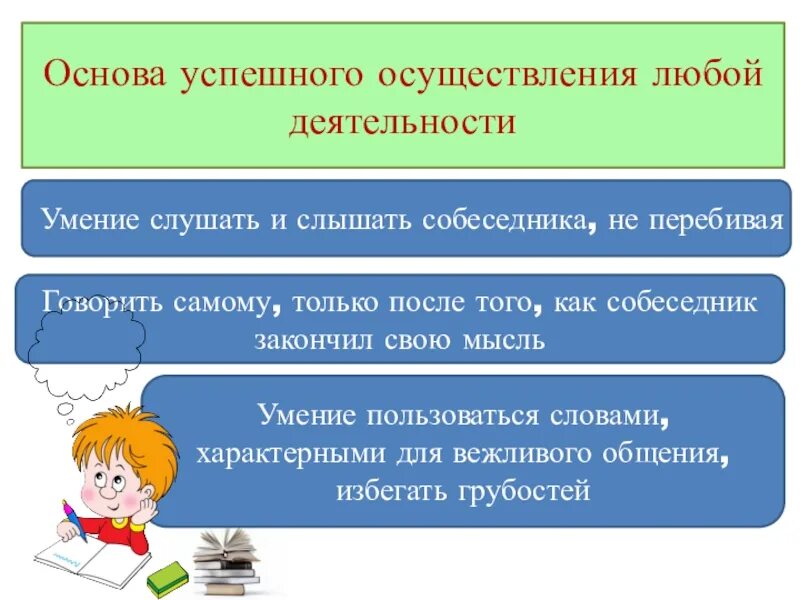 Основа успешного осуществления любой деятельности

Умение слушать и слышать собеседника, не перебивая

Говорить самому, только после того, как собеседник закончил свою мысль

Умение пользоваться словами, характерными для вежливого общения, избегать грубостей